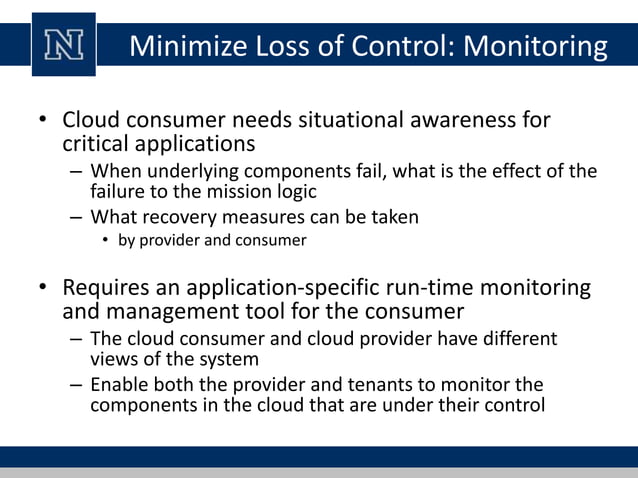 N

Minimize Loss of Control: Monitoring

• Cloud consumer needs situational awareness for critical applications
– When underlying components fail, what is the effect of the failure to the mission logic
– What recovery measures can be taken
• by provider and consumer

• Requires an application-specific run-time monitoring and management tool for the consumer
– The cloud consumer and cloud provider have different views of the system
– Enable both the provider and tenants to monitor the components in the cloud that are under their control